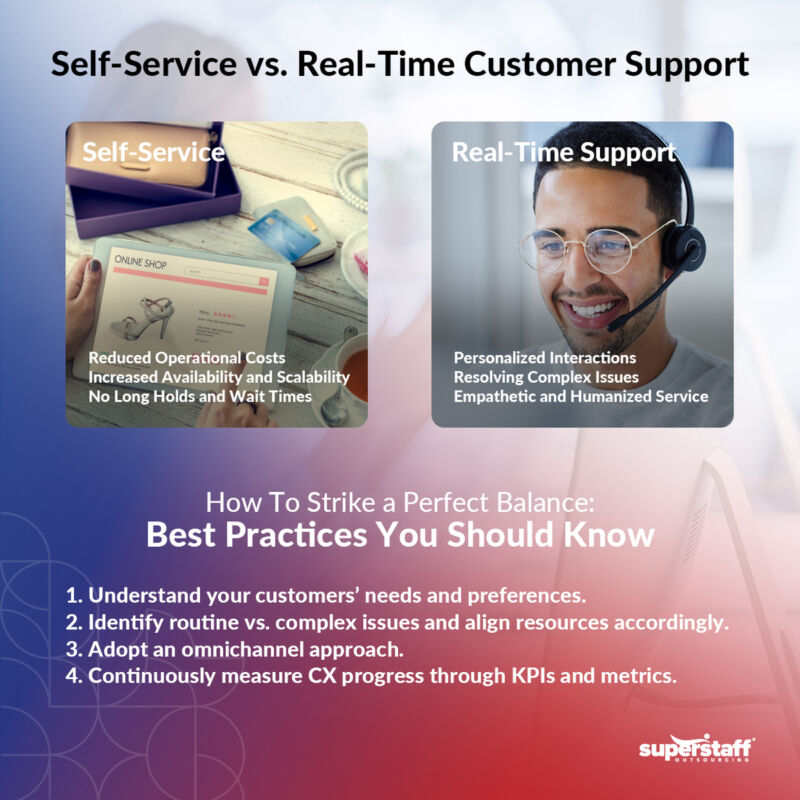 Self-Service vs. Real-Time Customer Support

Self-Service

ONLINE SHOP

Reduced Operational Costs
Increased Availability and Scalability
No Long Holds and Wait Times

Real-Time Support

Personalized Interactions
Resolving Complex Issues
Empathetic and Humanized Service

How To Strike a Perfect Balance:
Best Practices You Should Know

1. Understand your customers' needs and preferences.
2. Identify routine vs. complex issues and align resources accordingly.
3. Adopt an omnichannel approach.
4. Continuously measure CX progress through KPIs and metrics.

superstaff
OUTSOURCING